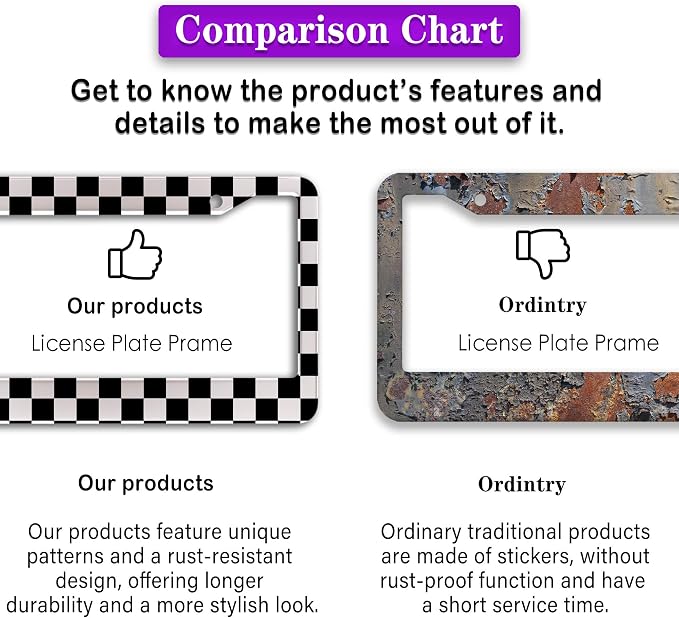 Comparison Chart

Get to know the product's features and details to make the most out of it.

Our products

License Plate Prame

Ordintry

License Plate Prame

Our products

Our products feature unique patterns and a rust-resistant design, offering longer durability and a more stylish look.

Ordintry

Ordinary traditional products are made of stickers, without rust-proof function and have a short service time.